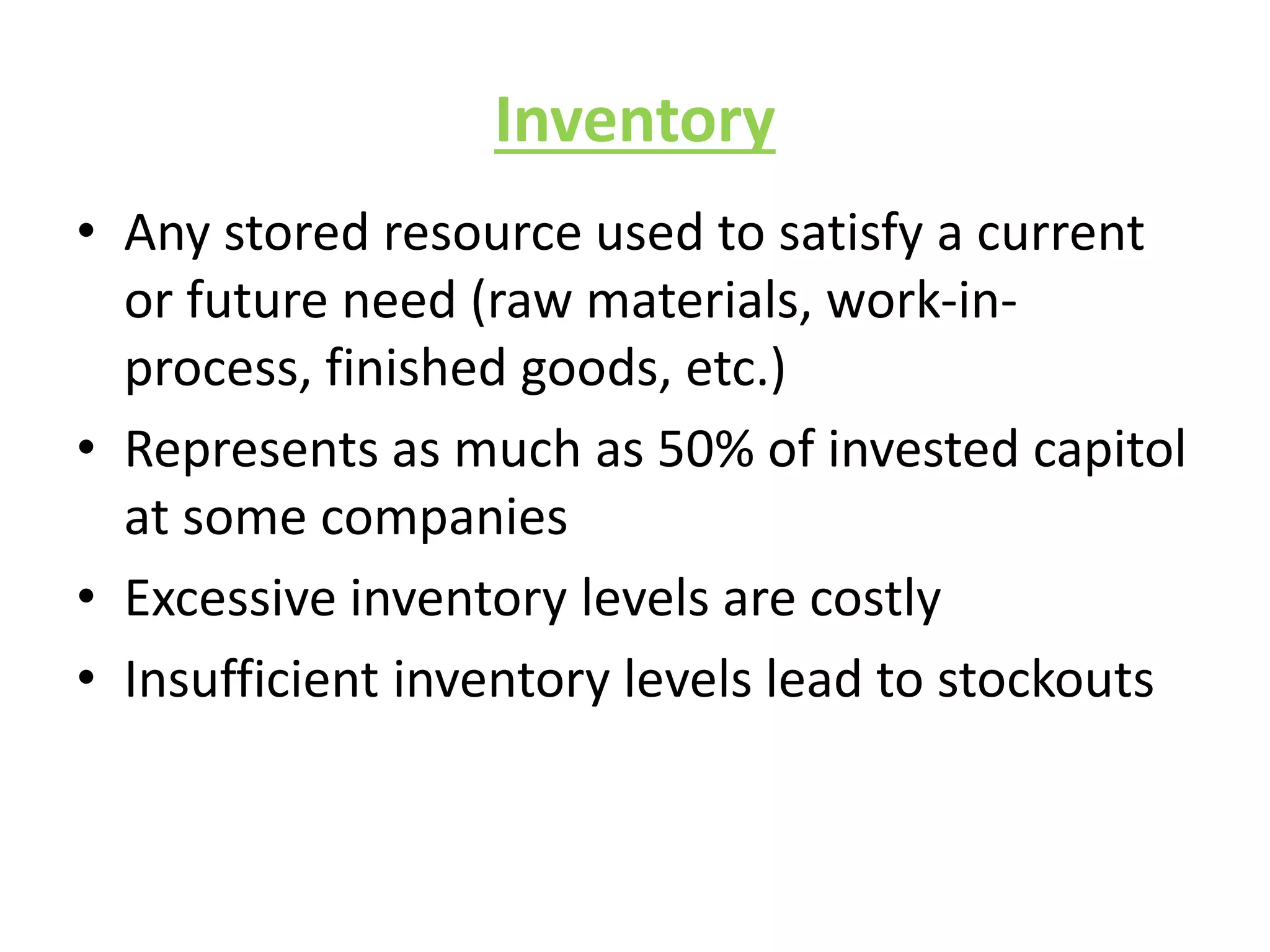 Inventory

• Any stored resource used to satisfy a current or future need (raw materials, work-in-process, finished goods, etc.)
• Represents as much as 50% of invested capitol at some companies
• Excessive inventory levels are costly
• Insufficient inventory levels lead to stockouts